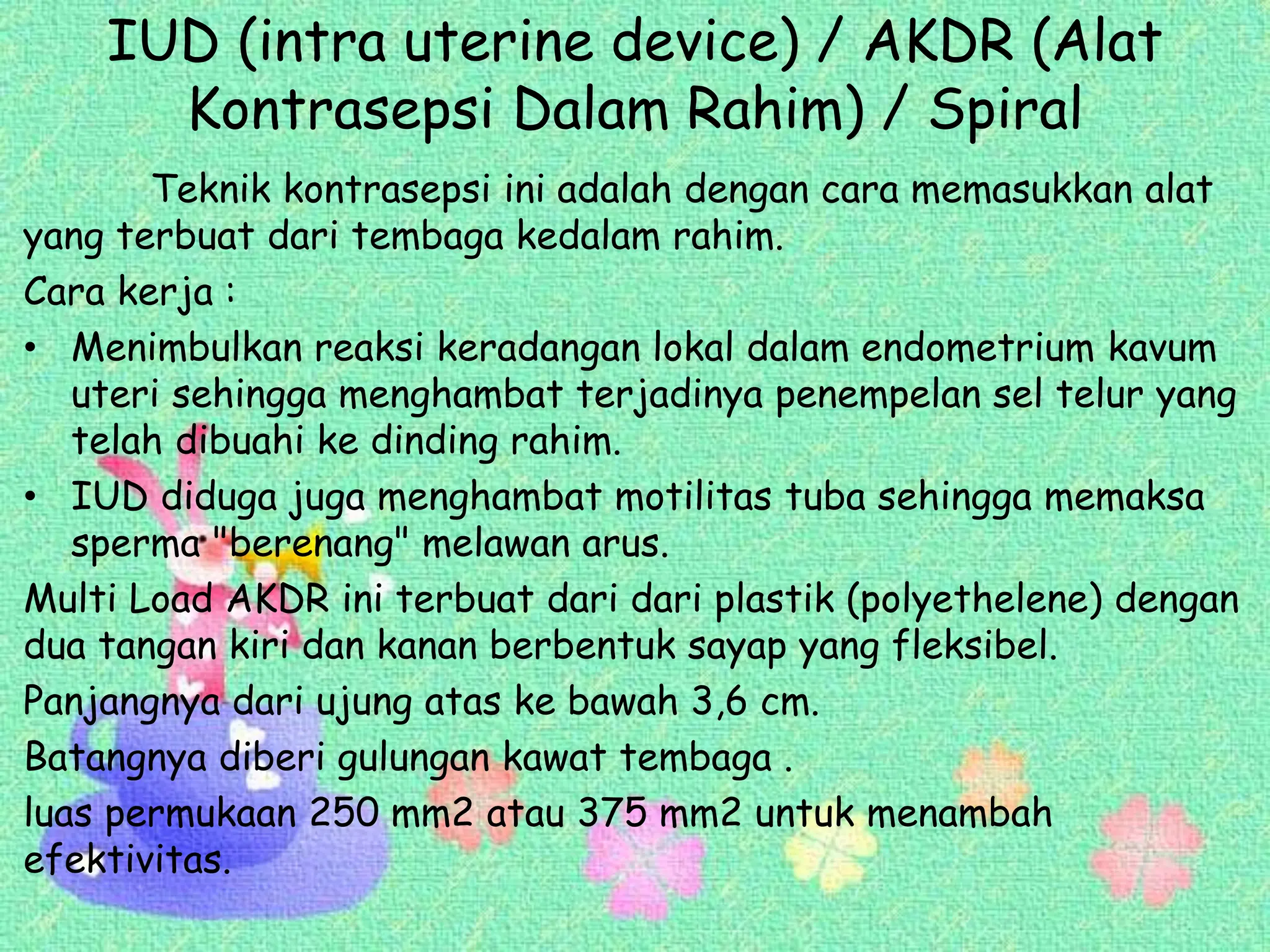 IUD (intra uterine device) / AKDR (Alat Kontrasepsi Dalam Rahim) / Spiral

Teknik kontrasepsi ini adalah dengan cara memasukkan alat yang terbuat dari tembaga kedalam rahim.

Cara kerja :

• Menimbulkan reaksi keradangan lokal dalam endometrium kavum uteri sehingga menghambat terjadinya penempelan sel telur yang telah dibuahi ke dinding rahim.
• IUD diduga juga menghambat motilitas tuba sehingga memaksa sperma "berenang" melawan arus.

Multi Load AKDR ini terbuat dari dari plastik (polyethelene) dengan dua tangan kiri dan kanan berbentuk sayap yang fleksibel.

Panjangnya dari ujung atas ke bawah 3,6 cm.

Batangnya diberi gulungan kawat tembaga .

luas permukaan 250 mm2 atau 375 mm2 untuk menambah efektivitas.